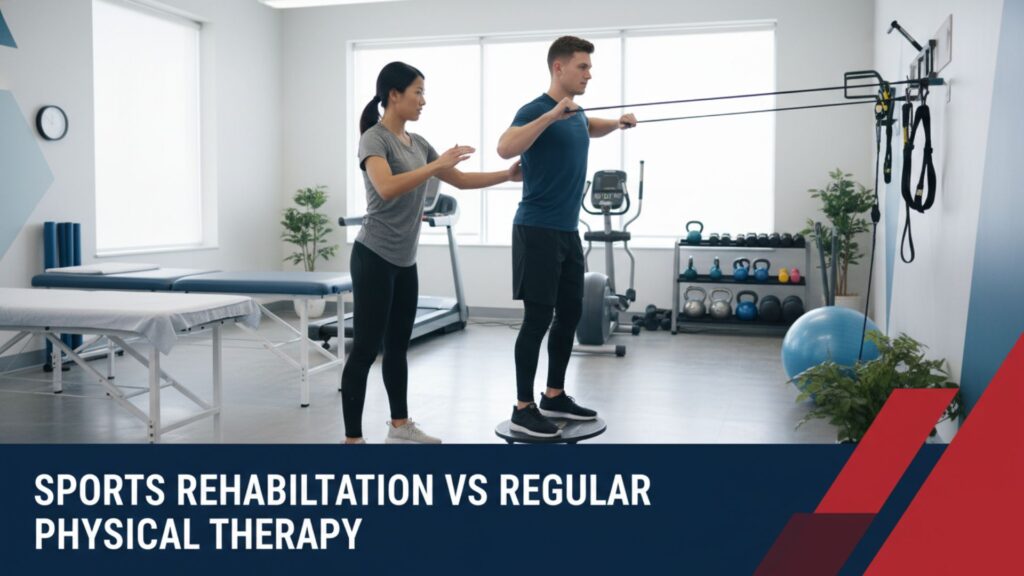 SPORTS REHABILTATION VS REGULAR PHYSICAL THERAPY